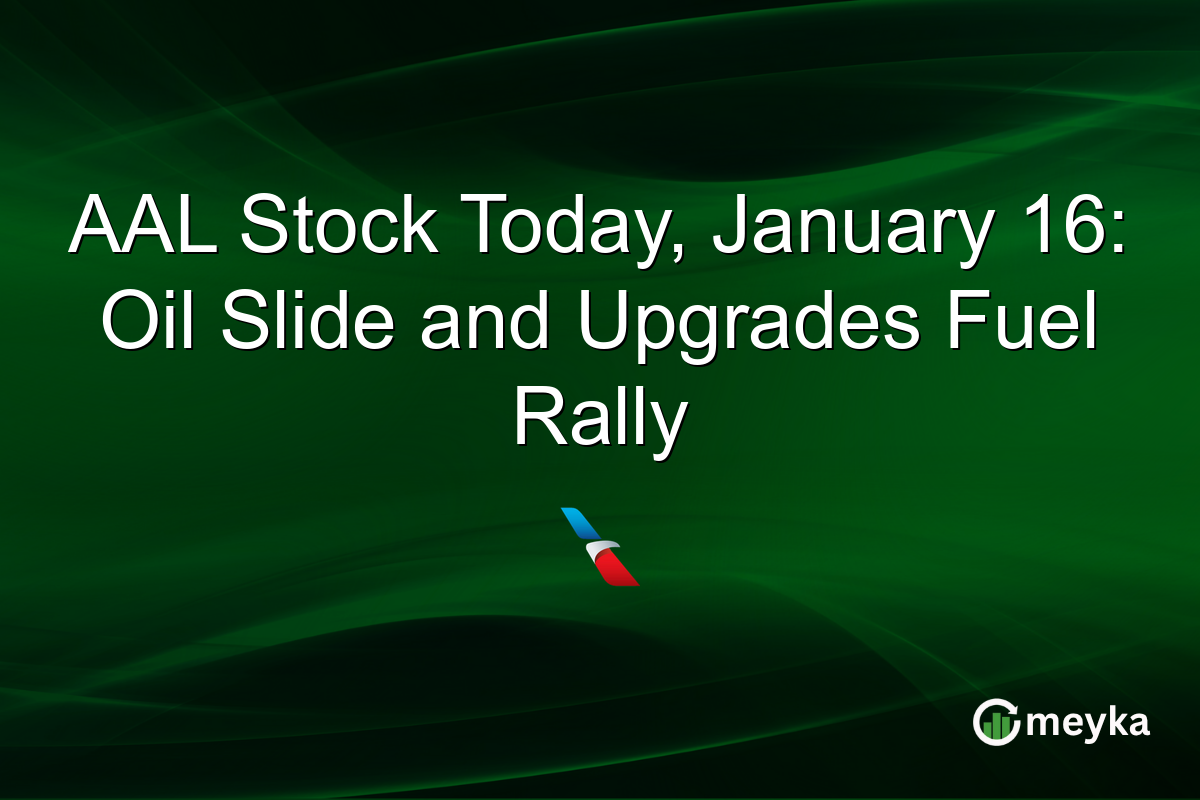 AAL Stock Today, January 16: Oil Slide and Upgrades Fuel Rally

meyka